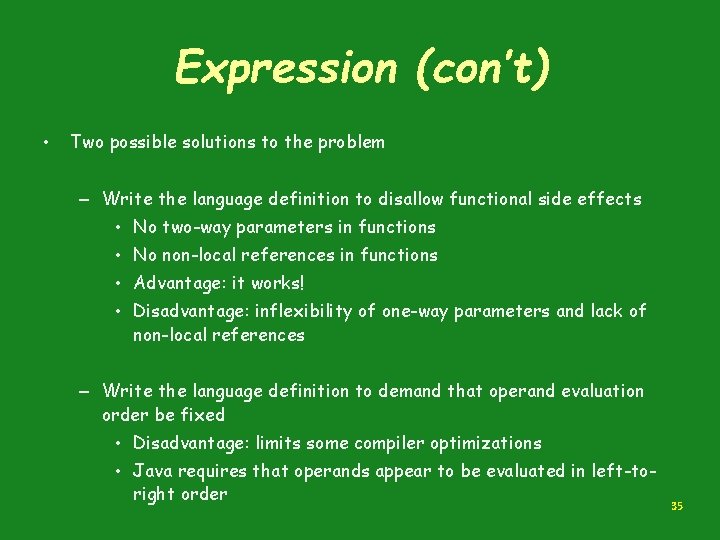 Expression (con't)

• Two possible solutions to the problem

– Write the language definition to disallow functional side effects
• No two-way parameters in functions
• No non-local references in functions
• Advantage: it works!
• Disadvantage: inflexibility of one-way parameters and lack of non-local references

– Write the language definition to demand that operand evaluation order be fixed
• Disadvantage: limits some compiler optimizations
• Java requires that operands appear to be evaluated in left-to-right order

35